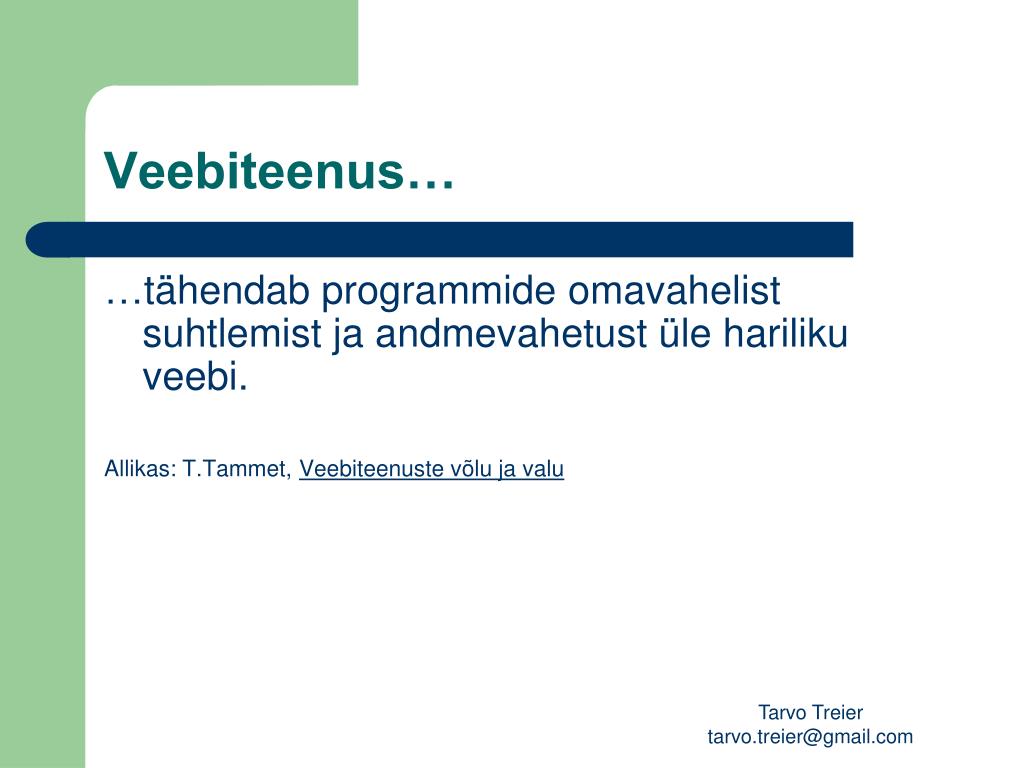 Veebiteenus…

…tähendab programmide omavahelist suhtlemist ja andmevahetust üle hariliku veebi.

Allikas: T.Tammet, Veebiteenuste võlu ja valu

Tarvo Treier
tarvo.treier@gmail.com